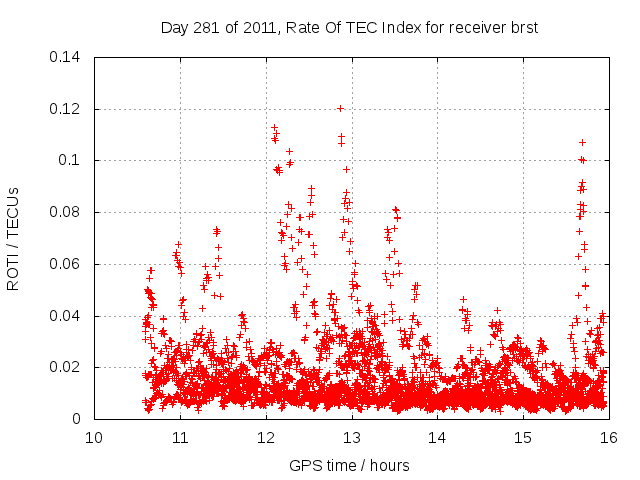 Day 281 of 2011, Rate Of TEC Index for receiver brst

ROTI / TECUs

0.14
0.12
0.1
0.08
0.06
0.04
0.02
0

10
11
12
13
14
15
16

GPS time / hours